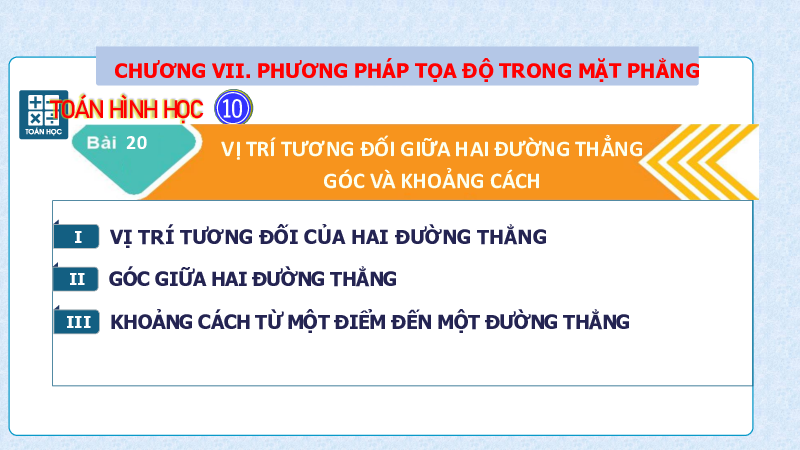 CHƯƠNG VII. PHƯƠNG PHÁP TỌA ĐỘ TRONG MẶT PHẲNG

TOÁN HỌC

TOÁN HÌNH HỌC 10

Bài 20

VỊ TRÍ TƯƠNG ĐỐI GIỮA HAI ĐƯỜNG THẲNG GÓC VÀ KHOẢNG CÁCH

I VỊ TRÍ TƯƠNG ĐỐI CỦA HAI ĐƯỜNG THẲNG

II GÓC GIỮA HAI ĐƯỜNG THẲNG

III KHOẢNG CÁCH TỪ MỘT ĐIỂM ĐẾN MỘT ĐƯỜNG THẲNG